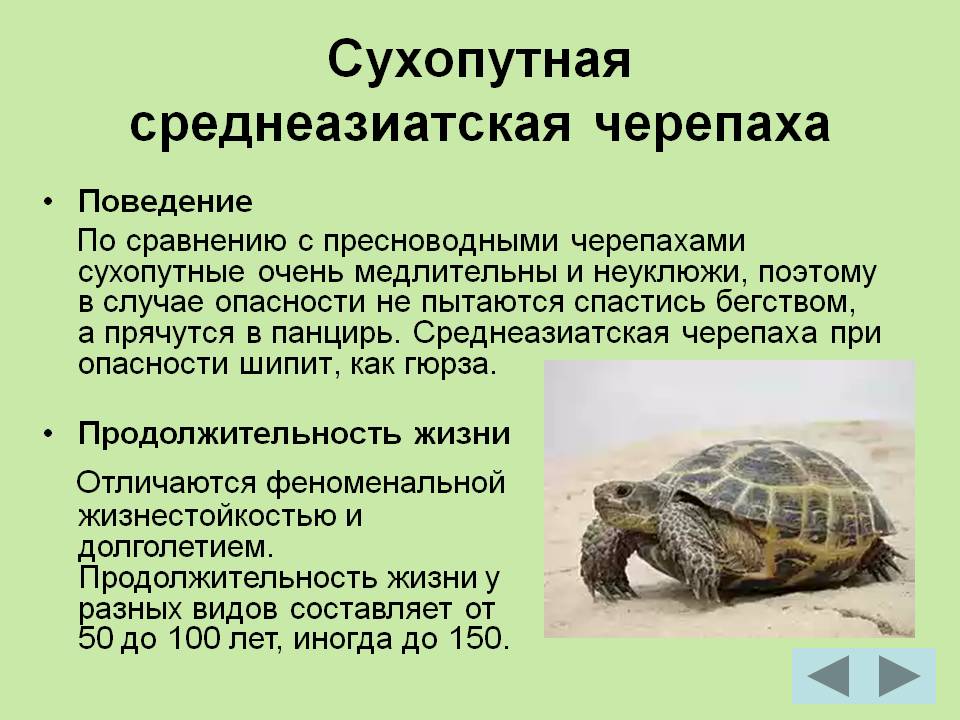 Сухопутная среднеазиатская черепаха

• Поведение

По сравнению с пресноводными черепахами сухопутные очень медлительны и неуклюжи, поэтому в случае опасности не пытаются спастись бегством, а прячутся в панцирь. Среднеазиатская черепаха при опасности шипит, как гюрза.

• Продолжительность жизни

Отличаются феноменальной жизнестойкостью и долголетием. Продолжительность жизни у разных видов составляет от 50 до 100 лет, иногда до 150.